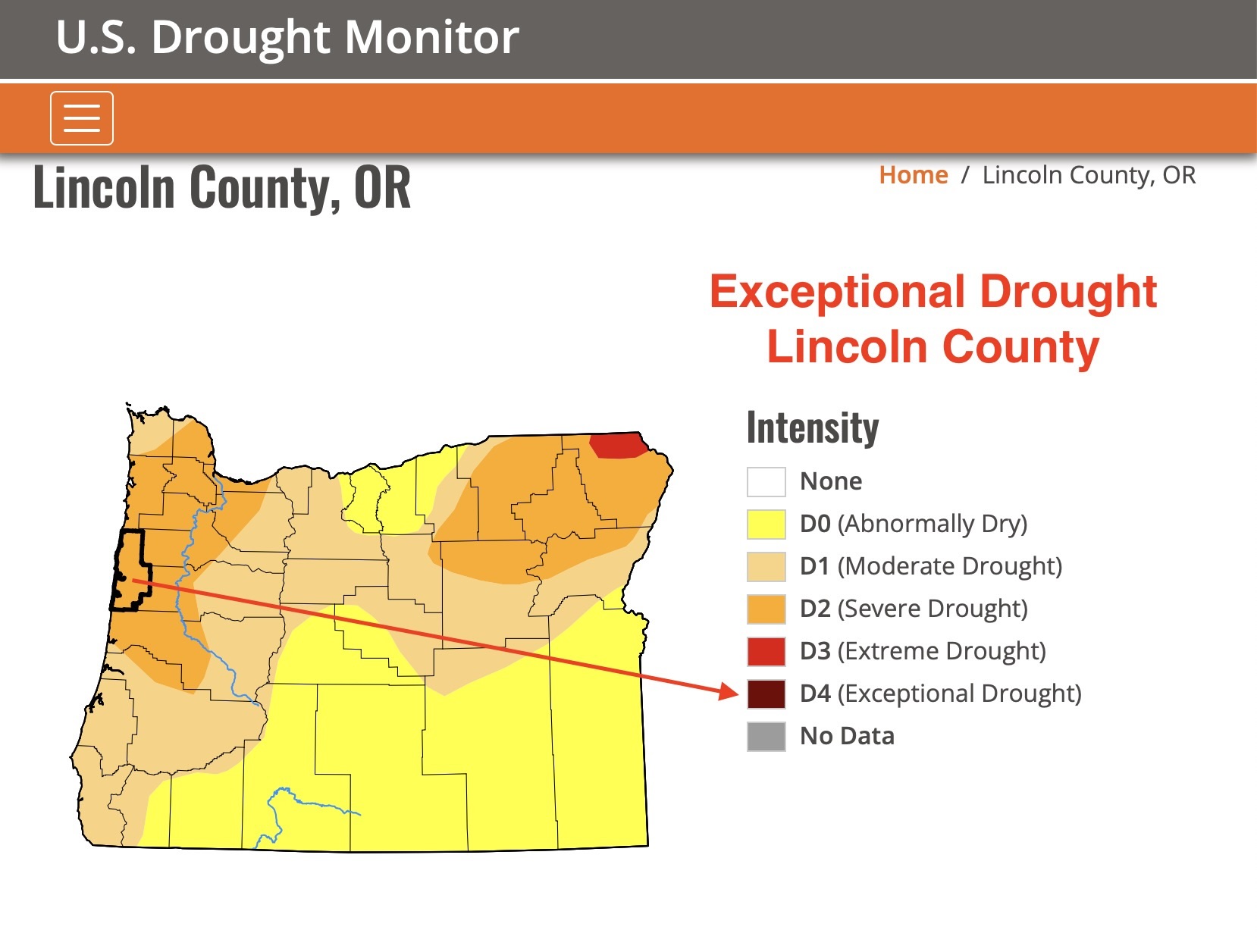 U.S. Drought Monitor

Lincoln County, OR

Home / Lincoln County, OR

Exceptional Drought
Lincoln County

Intensity

None
D0 (Abnormally Dry)
D1 (Moderate Drought)
D2 (Severe Drought)
D3 (Extreme Drought)
D4 (Exceptional Drought)
No Data